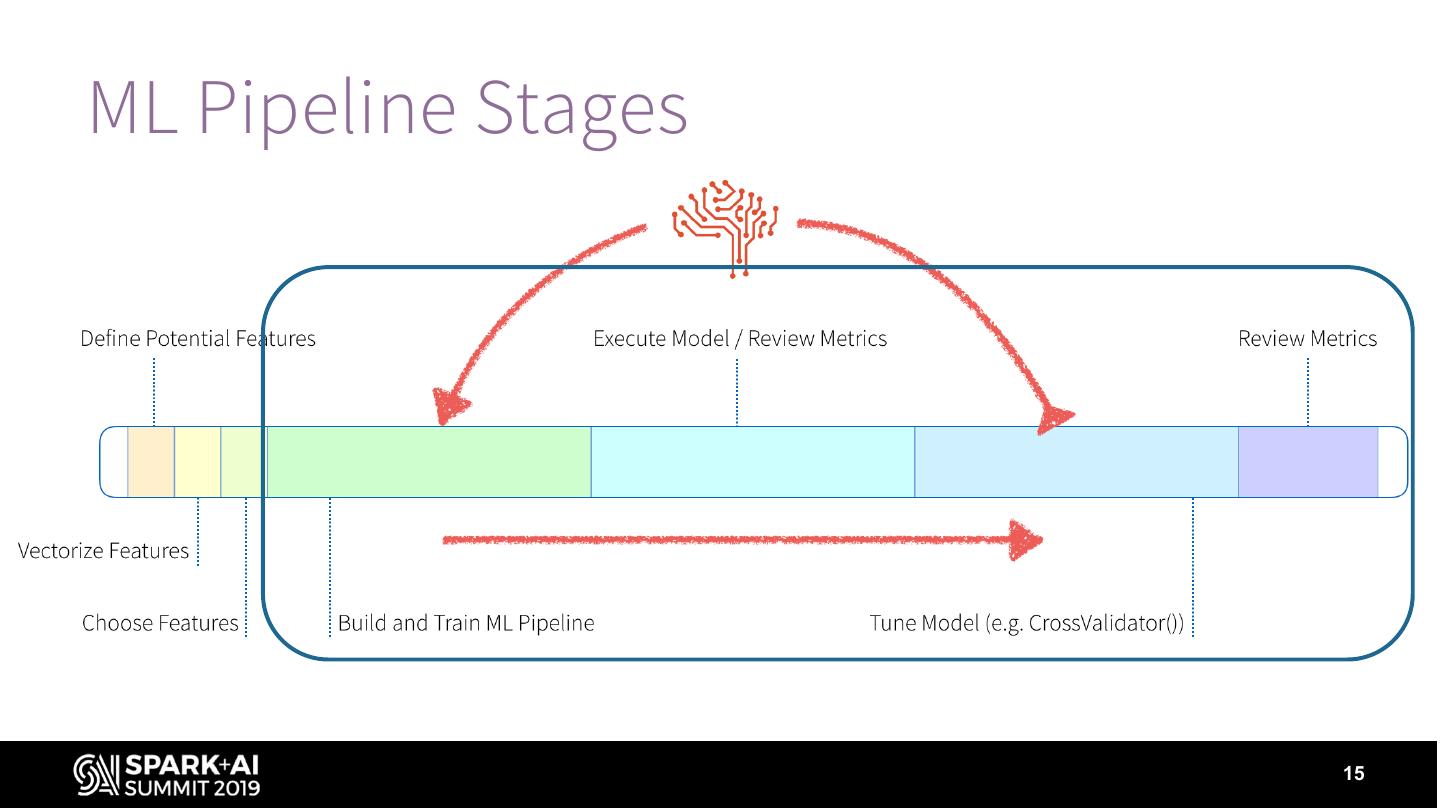 ML Pipeline Stages

Define Potential Features

Execute Model / Review Metrics

Review Metrics

Vectorize Features

Choose Features

Build and Train ML Pipeline

Tune Model (e.g. CrossValidator())

SPARK+AI SUMMIT 2019

15